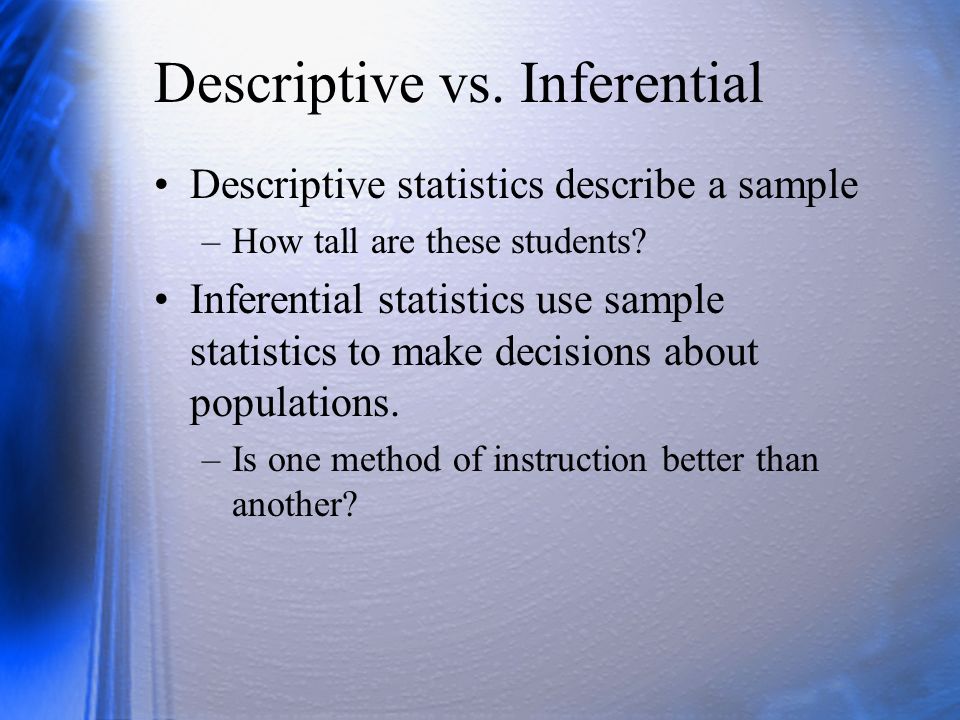 Descriptive vs. Inferential

• Descriptive statistics describe a sample
  – How tall are these students?
• Inferential statistics use sample statistics to make decisions about populations.
  – Is one method of instruction better than another?